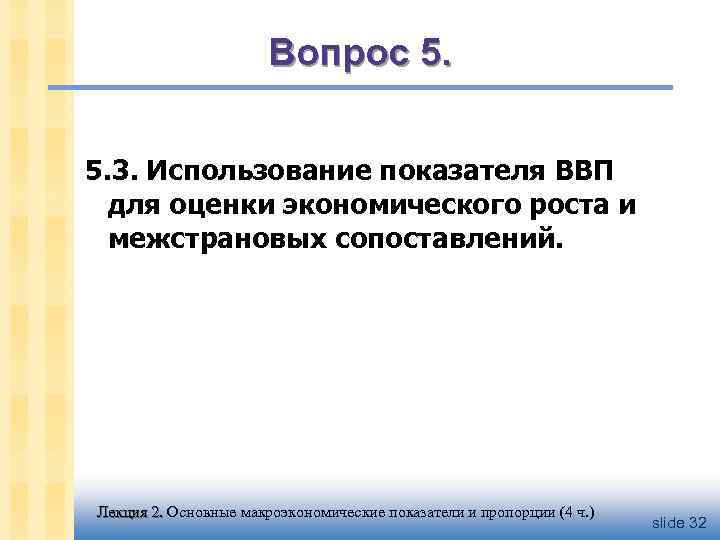 Вопрос 5.

5.3. Использование показателя ВВП для оценки экономического роста и межстрановых сопоставлений.

Лекция 2. Основные макроэкономические показатели и пропорции (4 ч.)

slide 32